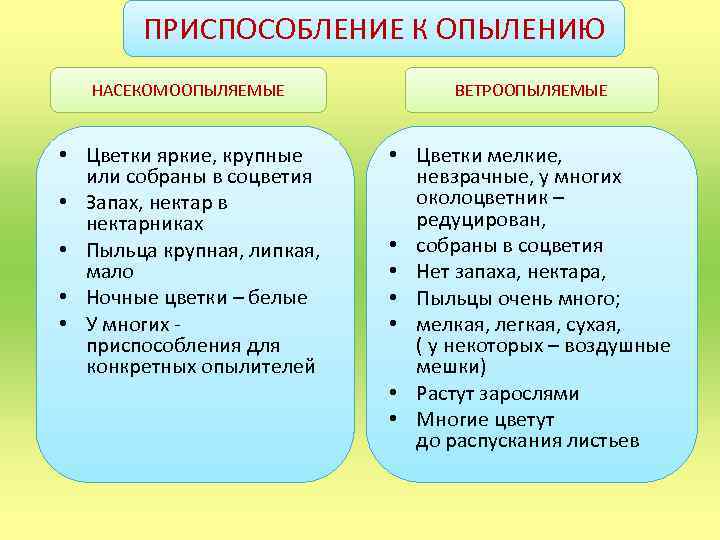 ПРИСПОСОБЛЕНИЕ К ОПЫЛЕНИЮ

НАСЕКОМООПЫЛЯЕМЫЕ

• Цветки яркие, крупные или собраны в соцветия
• Запах, нектар в нектарниках
• Пыльца крупная, липкая, мало
• Ночные цветки – белые
• У многих - приспособления для конкретных опылителей

ВЕТРООПЫЛЯЕМЫЕ

• Цветки мелкие, невзрачные, у многих околоцветник – редуцирован,
• собраны в соцветия
• Нет запаха, нектара,
• Пыльцы очень много;
• мелкая, легкая, сухая, ( у некоторых – воздушные мешки)
• Растут зарослями
• Многие цветут до распускания листьев